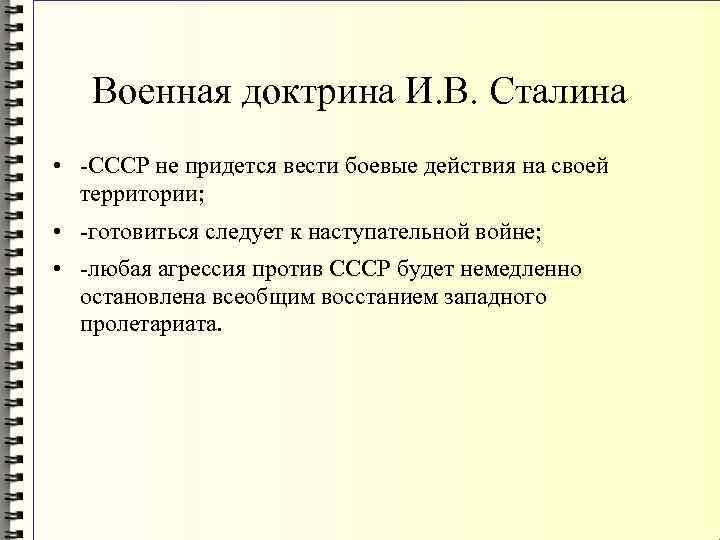 Военная доктрина И.В. Сталина

• -СССР не придется вести боевые действия на своей территории;

• -готовиться следует к наступательной войне;

• -любая агрессия против СССР будет немедленно остановлена всеобщим восстанием западного пролетариата.